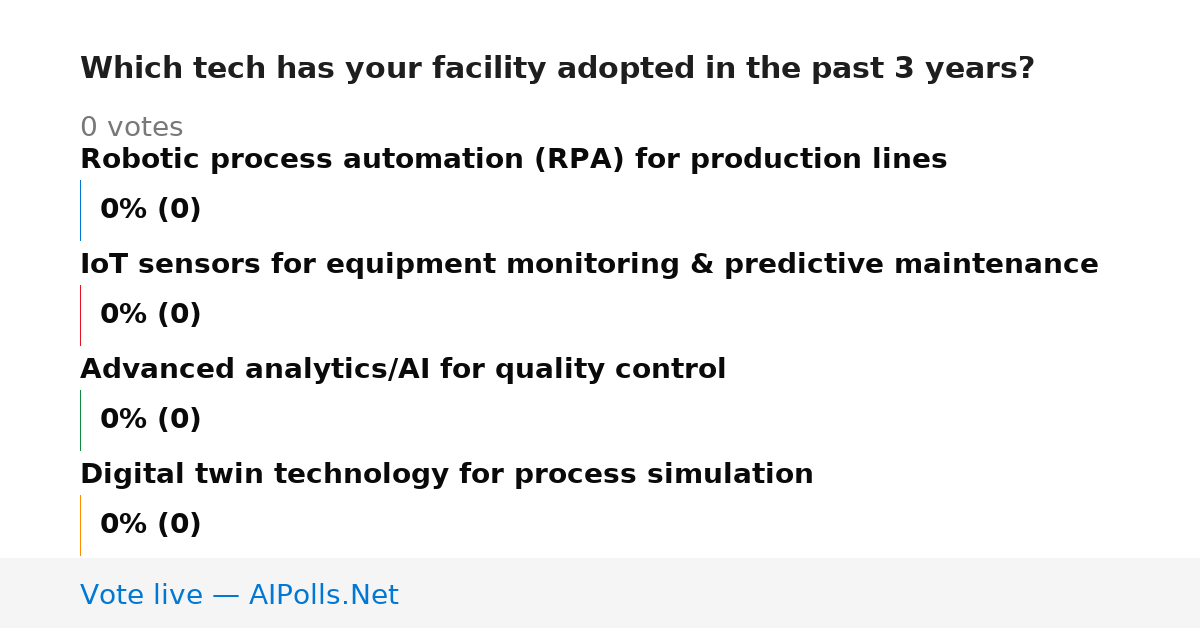 Which tech has your facility adopted in the past 3 years?

0 votes

Robotic process automation (RPA) for production lines

0% (0)

IoT sensors for equipment monitoring & predictive maintenance

0% (0)

Advanced analytics/AI for quality control

0% (0)

Digital twin technology for process simulation

0% (0)

Vote live — AIPolls.Net